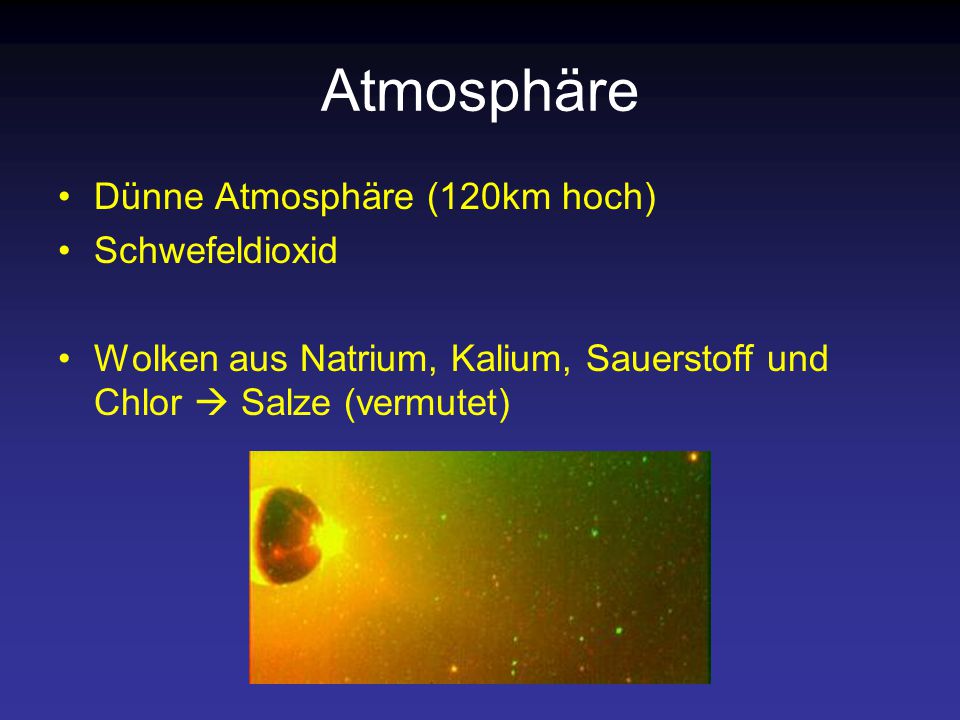 Atmosphäre

• Dünne Atmosphäre (120km hoch)
• Schwefeldioxid

• Wolken aus Natrium, Kalium, Sauerstoff und Chlor → Salze (vermutet)